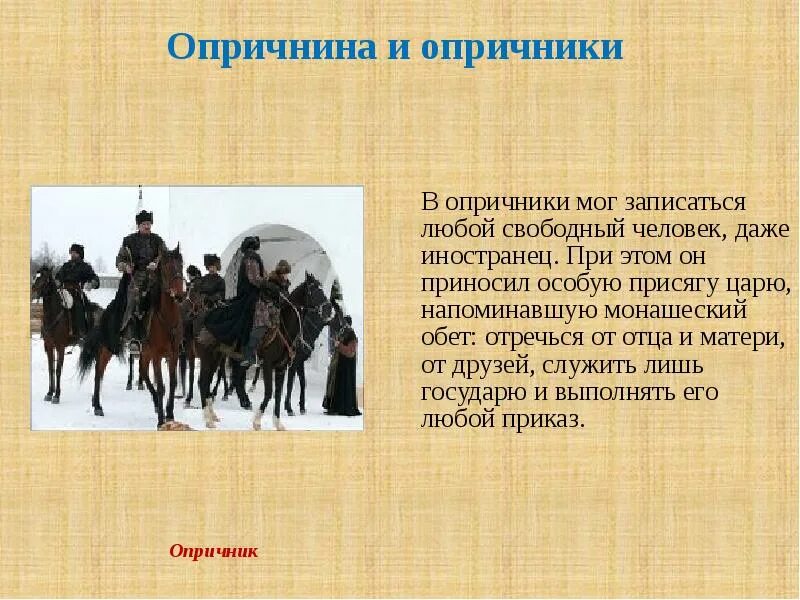 Опричнина и опричники

В опричники мог записаться любой свободный человек, даже иностранец. При этом он приносил особую присягу царю, напоминавшую монашеский обет: отречься от отца и матери, от друзей, служить лишь государю и выполнять его любой приказ.

Опричник